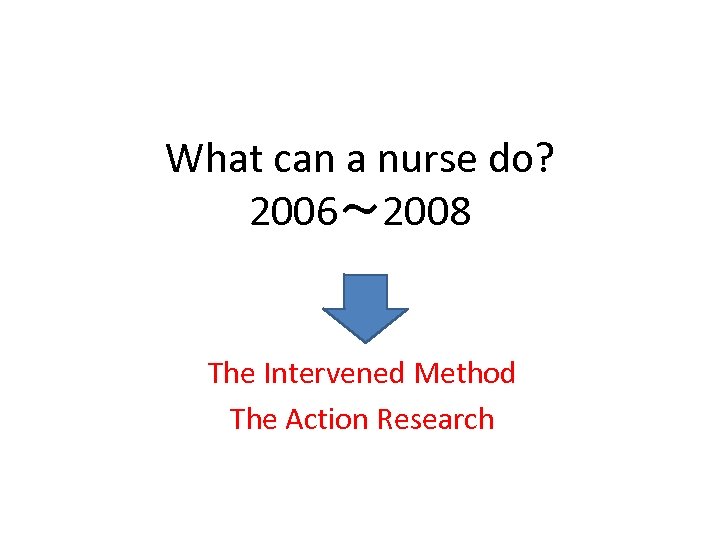 What can a nurse do?
2006～2008

The Intervened Method
The Action Research